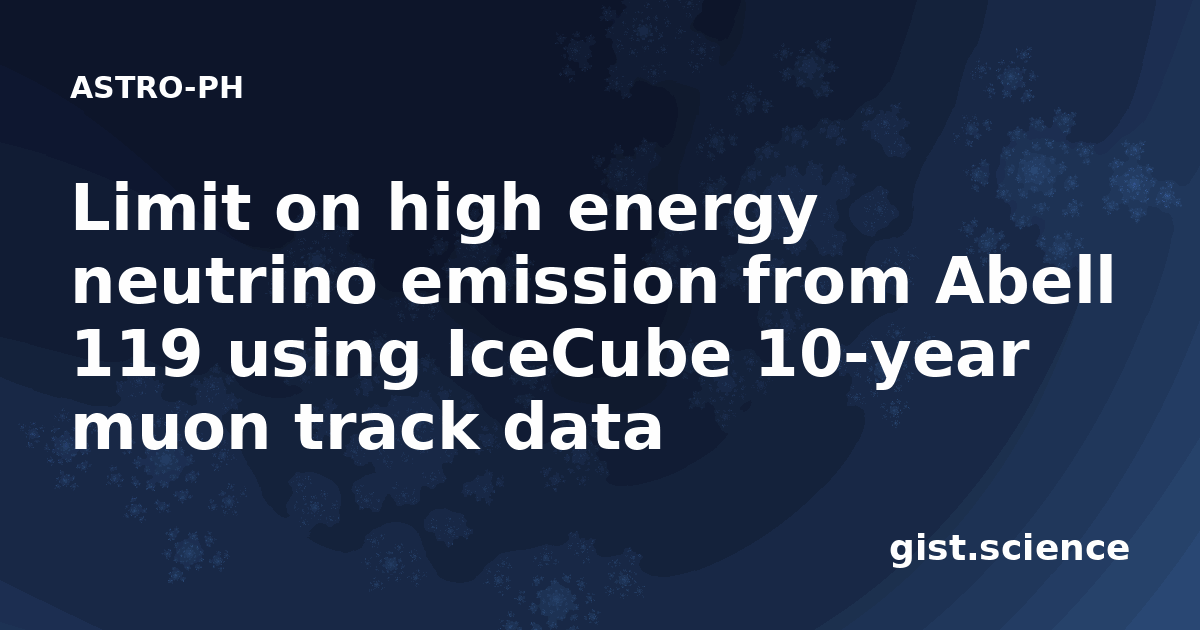 ASTRO-PH

Limit on high energy neutrino emission from Abell 119 using IceCube 10-year muon track data

gist.science